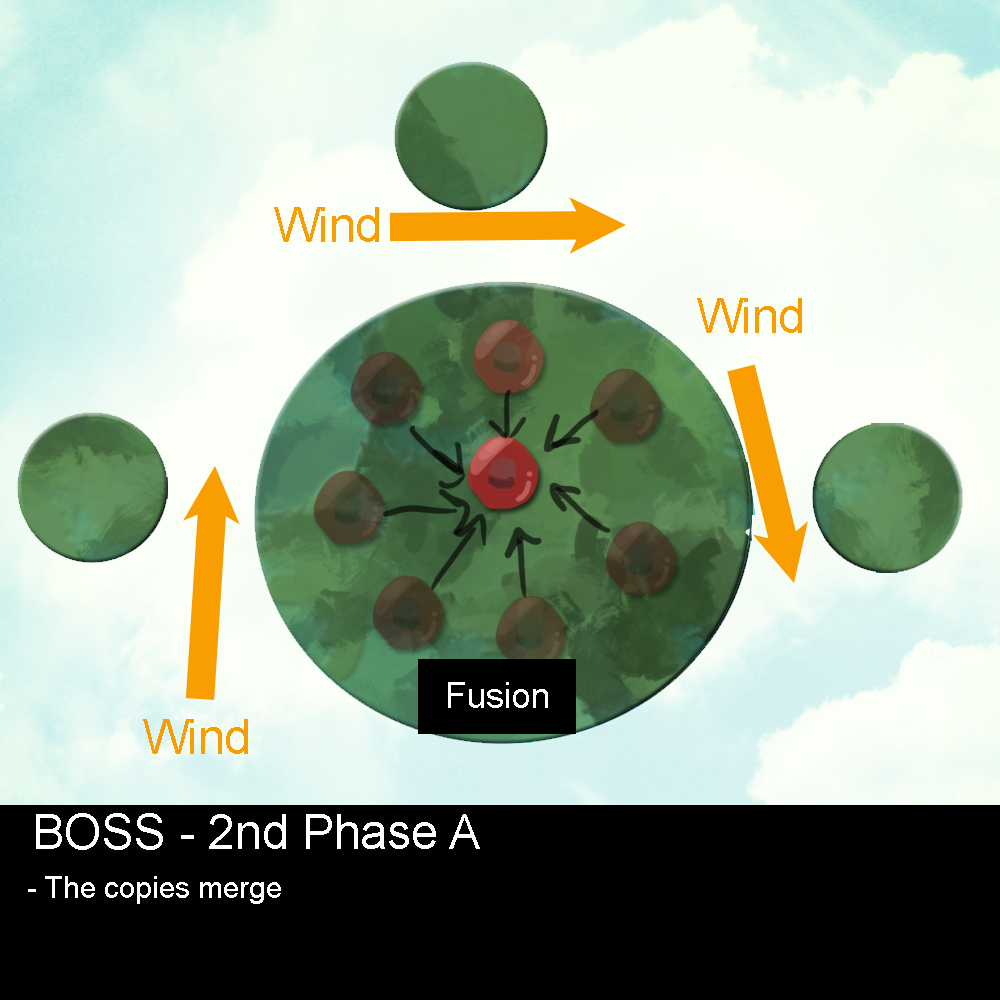 Wind

Wind

Wind

Fusion

BOSS - 2nd Phase A

- The copies merge